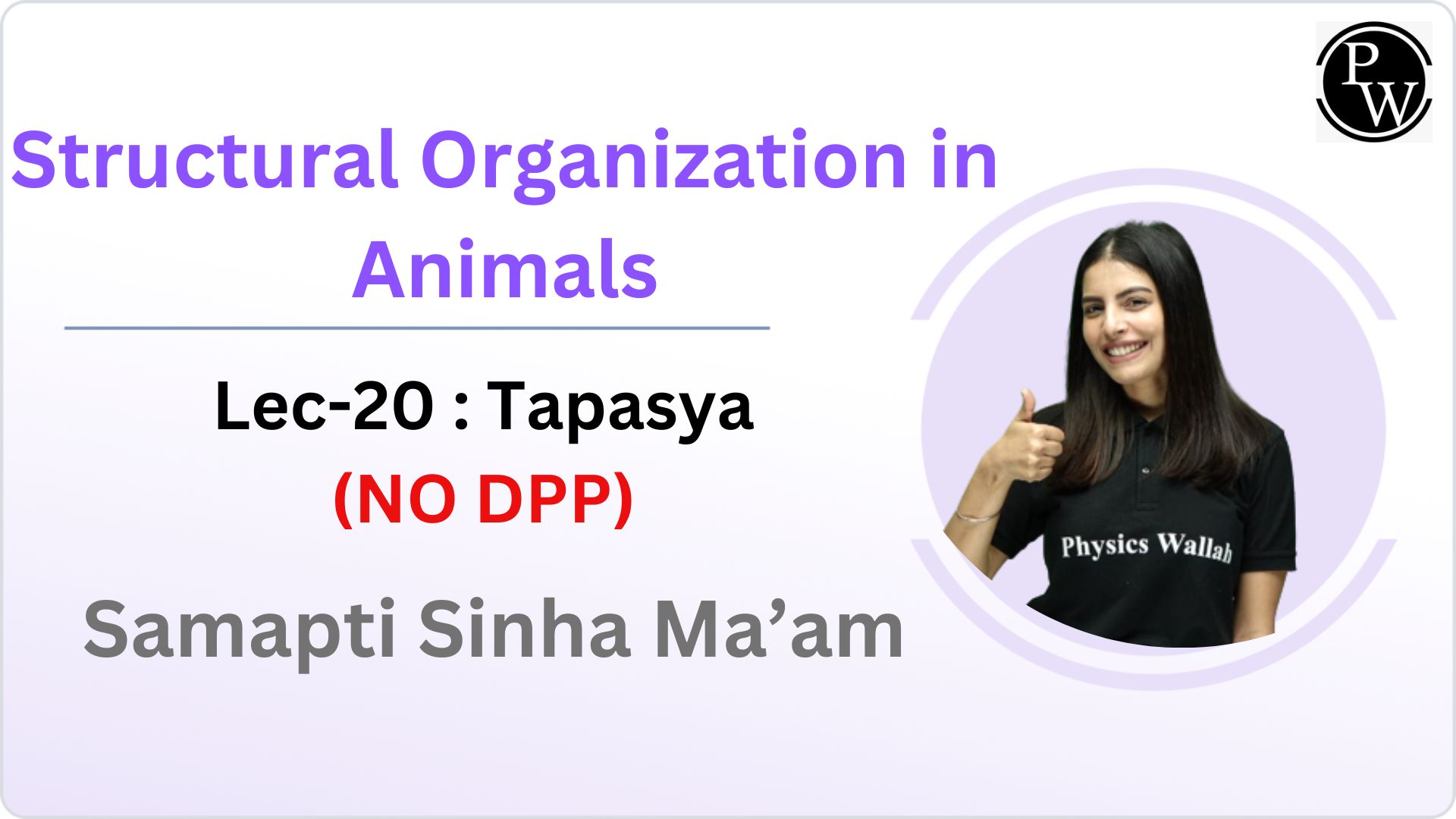 PW

Structural Organization in Animals

Lec-20 : Tapasya
(NO DPP)

Samapti Sinha Ma’am

Physics Wallah